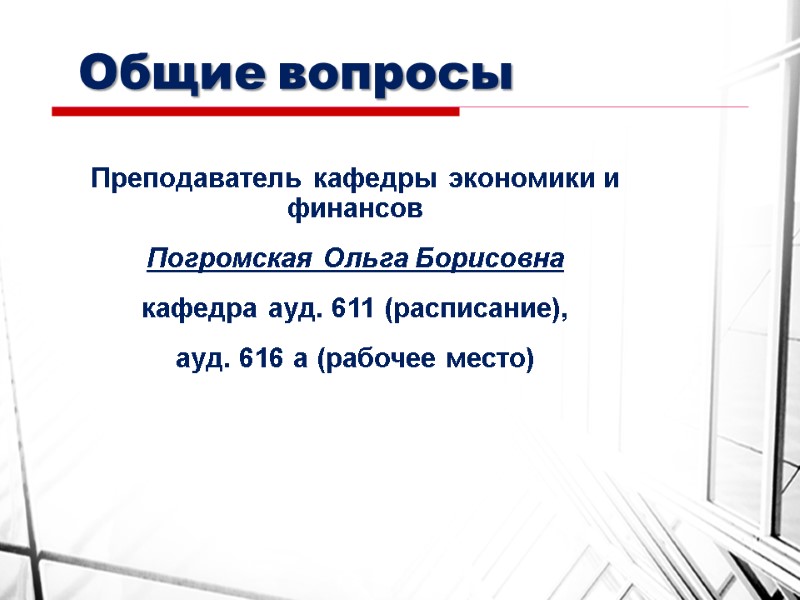 Общие вопросы

Преподаватель кафедры экономики и финансов

Погромская Ольга Борисовна

кафедра ауд. 611 (расписание),

ауд. 616 а (рабочее место)